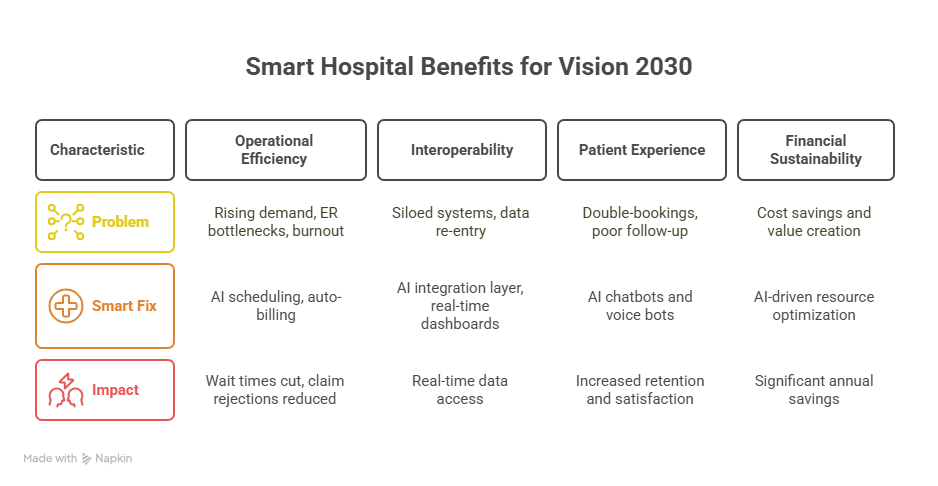 Smart Hospital Benefits for Vision 2030

| Characteristic | Operational Efficiency | Interoperability | Patient Experience | Financial Sustainability |
|---|---|---|---|---|
| Problem | Rising demand, ER bottlenecks, burnout | Siloed systems, data re-entry | Double-bookings, poor follow-up | Cost savings and value creation |
| Smart Fix | AI scheduling, auto-billing | AI integration layer, real-time dashboards | AI chatbots and voice bots | AI-driven resource optimization |
| Impact | Wait times cut, claim rejections reduced | Real-time data access | Increased retention and satisfaction | Significant annual savings |

Made with Napkin